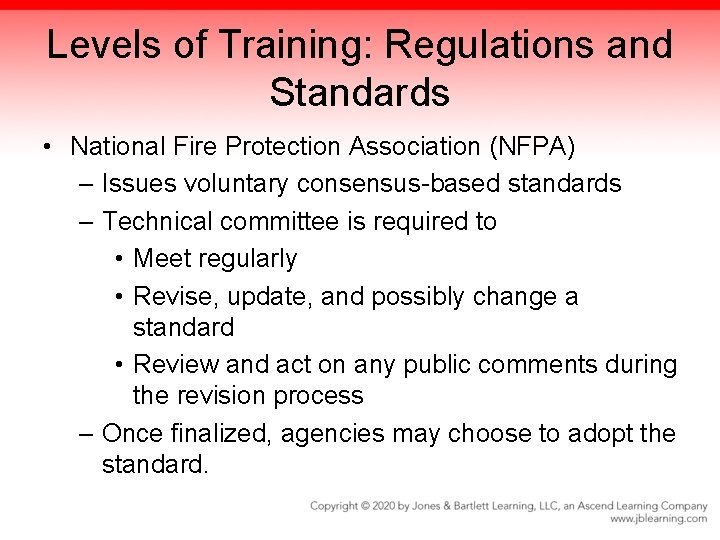 Levels of Training: Regulations and Standards

• National Fire Protection Association (NFPA)
– Issues voluntary consensus-based standards
– Technical committee is required to
• Meet regularly
• Revise, update, and possibly change a standard
• Review and act on any public comments during the revision process
– Once finalized, agencies may choose to adopt the standard.

Copyright © 2020 by Jones & Bartlett Learning, LLC, an Ascend Learning Company
www.jblearning.com